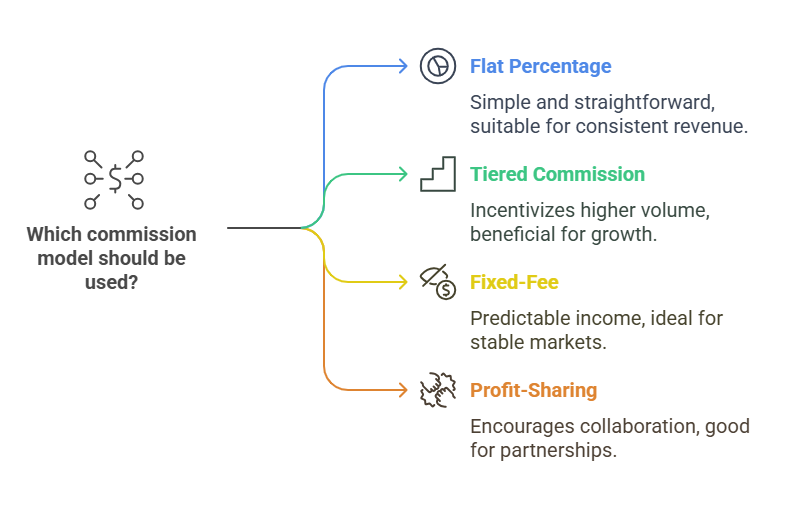 Which commission model should be used?

Flat Percentage

Simple and straightforward, suitable for consistent revenue.

Tiered Commission

Incentivizes higher volume, beneficial for growth.

Fixed-Fee

Predictable income, ideal for stable markets.

Profit-Sharing

Encourages collaboration, good for partnerships.